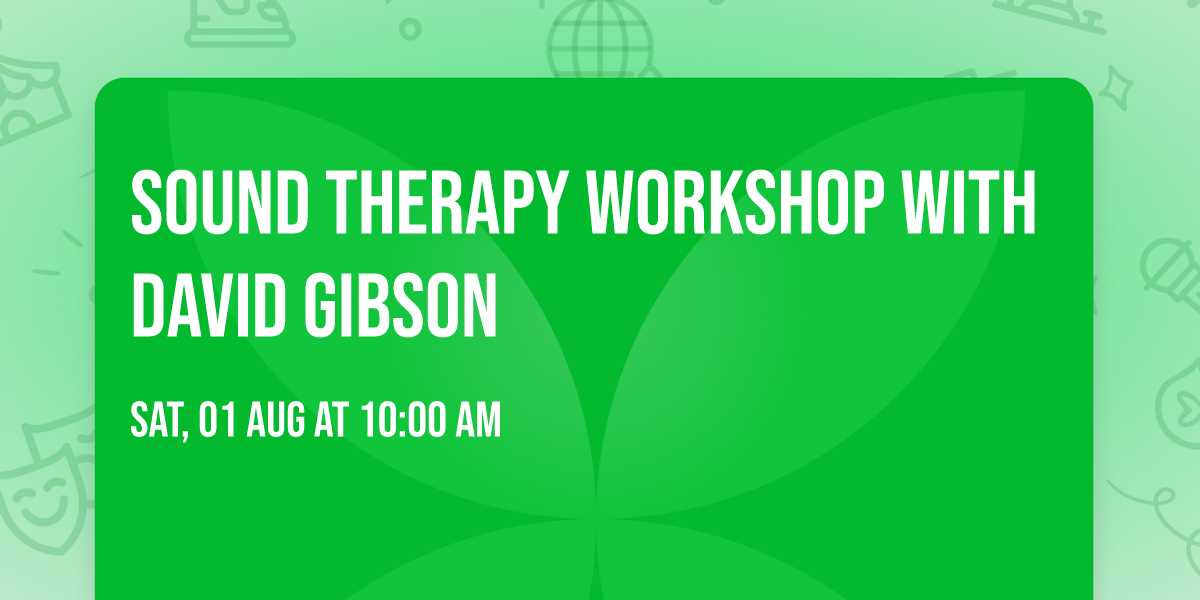 SOUND THERAPY WORKSHOP WITH DAVID GIBSON

SAT, 01 AUG AT 10:00 AM